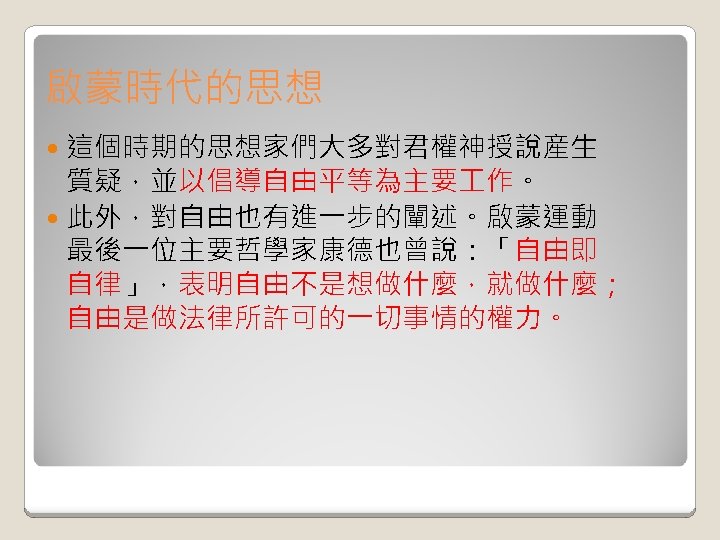 啟蒙時代的思想

這個時期的思想家們大多對君權神授說產生質疑，並以倡導自由平等為主要工作。

此外，對自由也有進一步的闡述。啟蒙運動最後一位主要哲學家康德也曾說：「自由即自律」，表明自由不是想做什麼，就做什麼；自由是做法律所許可的一切事情的權力。